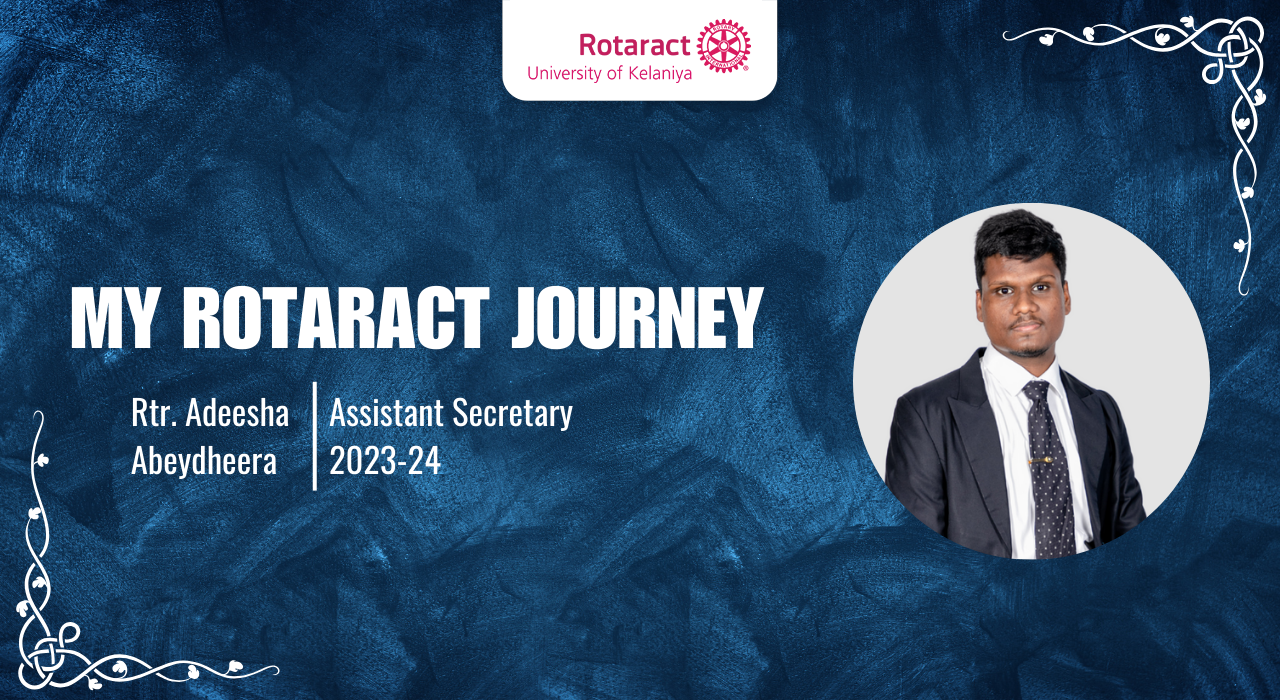 Rotaract
University of Kelaniya

MY ROTARACT JOURNEY

Rtr. Adeesha Abeydheera

Assistant Secretary 2023-24